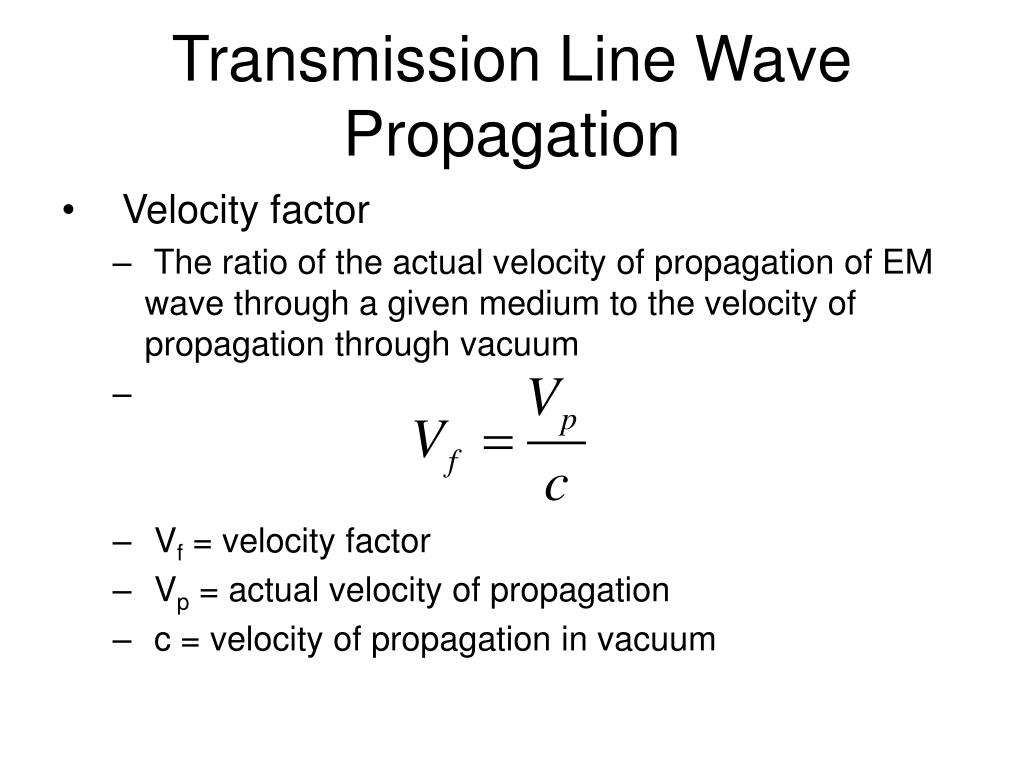 Transmission Line Wave Propagation

• Velocity factor

– The ratio of the actual velocity of propagation of EM wave through a given medium to the velocity of propagation through vacuum

– $V_f = \frac{V_p}{c}$

– $V_f$ = velocity factor

– $V_p$ = actual velocity of propagation

– c = velocity of propagation in vacuum